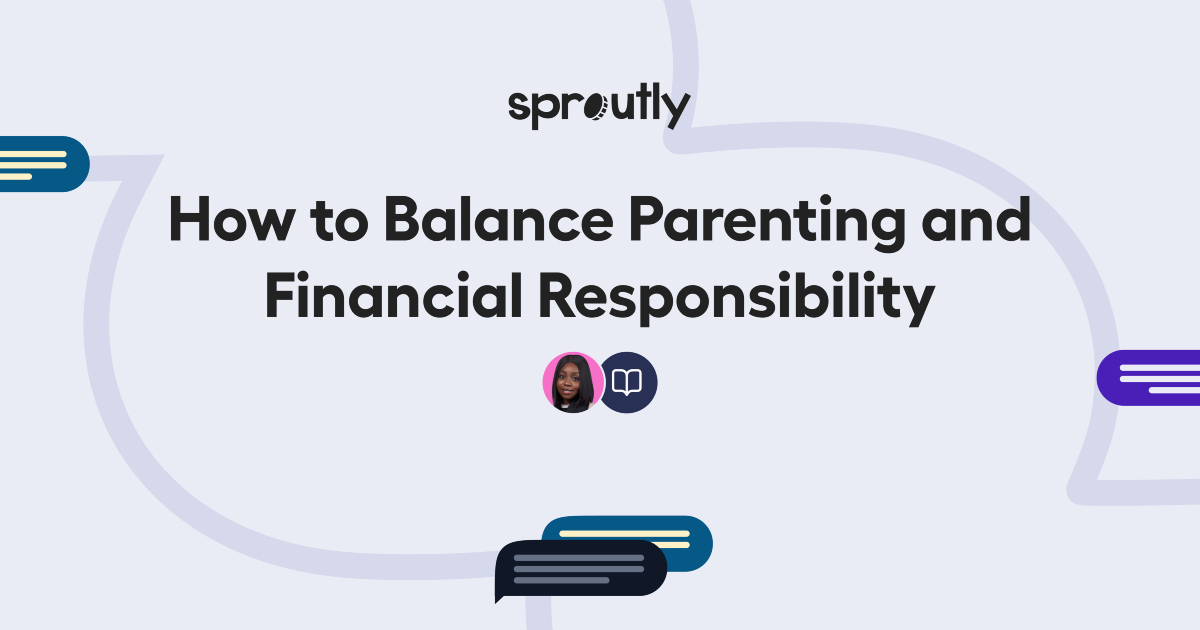 sproutly

How to Balance Parenting and Financial Responsibility